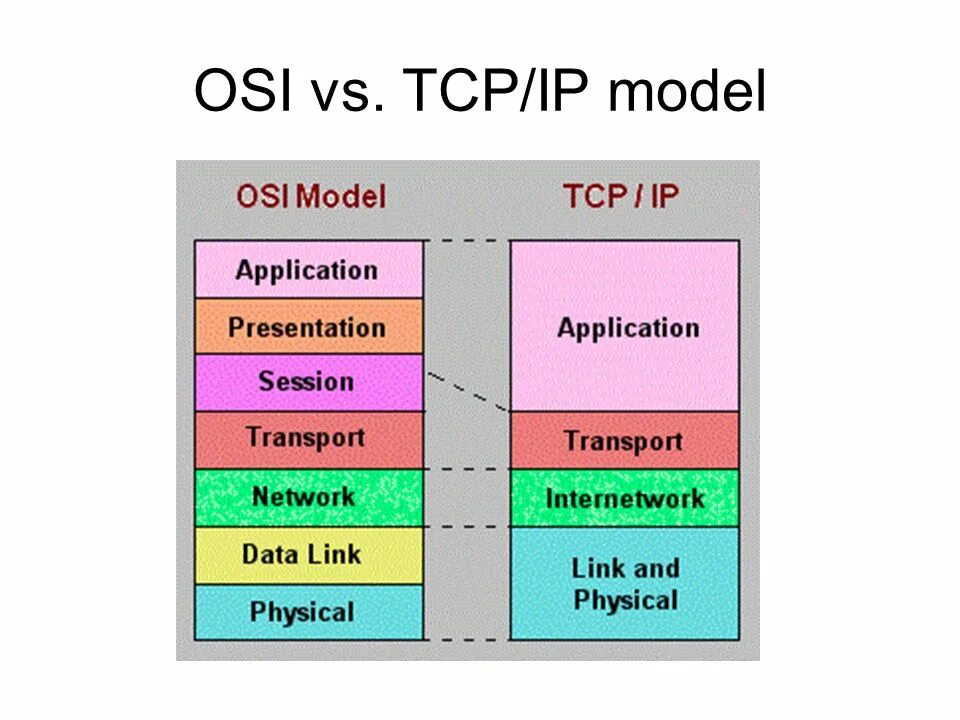 OSI vs. TCP/IP model

OSI Model

Application
Presentation
Session
Transport
Network
Data Link
Physical

TCP / IP

Application
Transport
Internetwork
Link and Physical